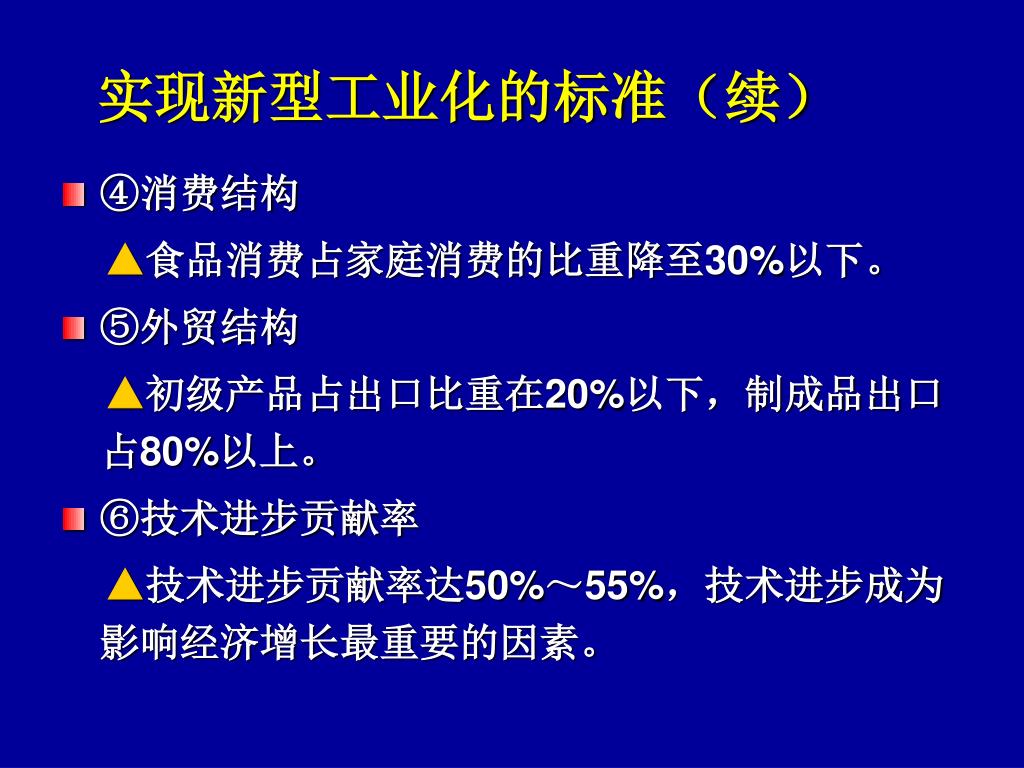 实现新型工业化的标准（续）

④消费结构

▲食品消费占家庭消费的比重降至30%以下。

⑤外贸结构

▲初级产品占出口比重在20%以下，制成品出口占80%以上。

⑥技术进步贡献率

▲技术进步贡献率达50%～55%，技术进步成为影响经济增长最重要的因素。